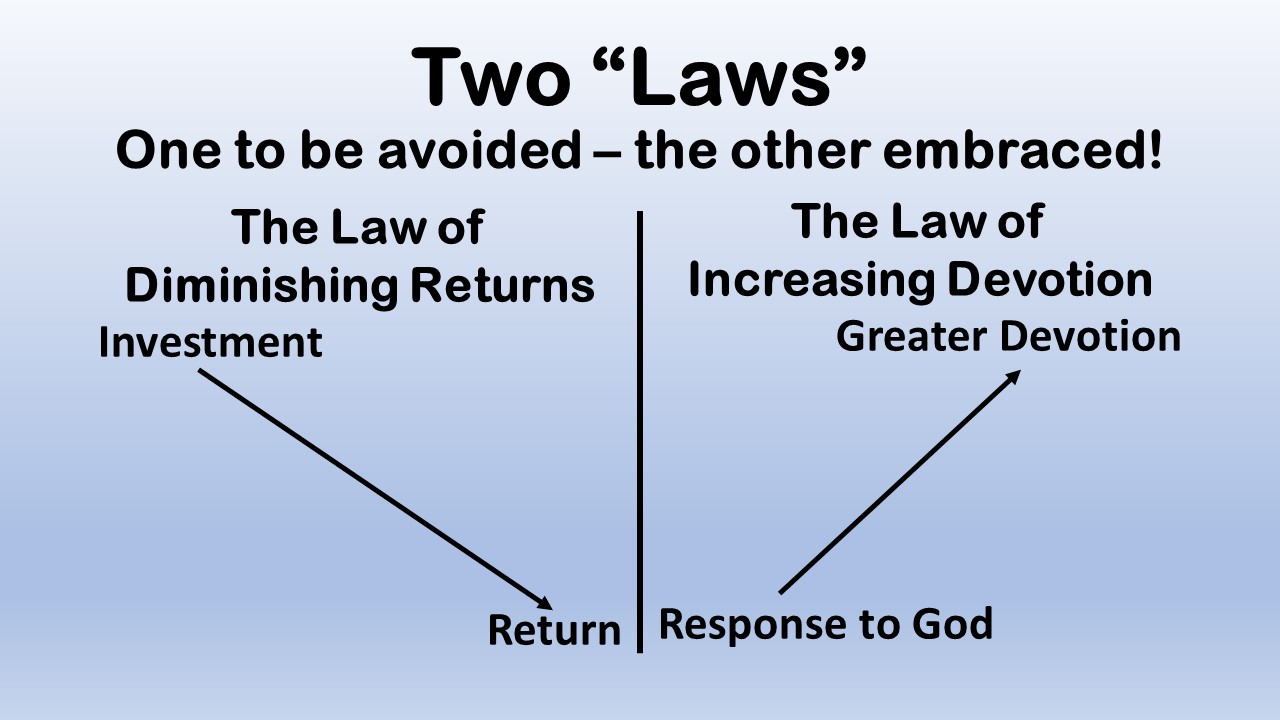 Two "Laws"
One to be avoided – the other embraced!

The Law of
Diminishing Returns

Investment

Return

The Law of
Increasing Devotion

Greater Devotion

Response to God